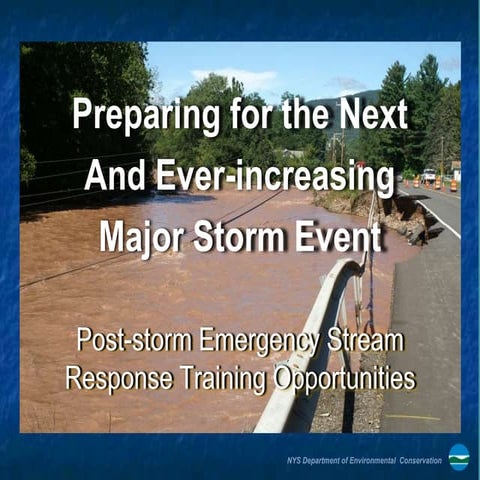 Preparing for the Next And Ever-increasing Major Storm Event

Post-storm Emergency Stream Response Training Opportunities

NYS Department of Environmental Conservation